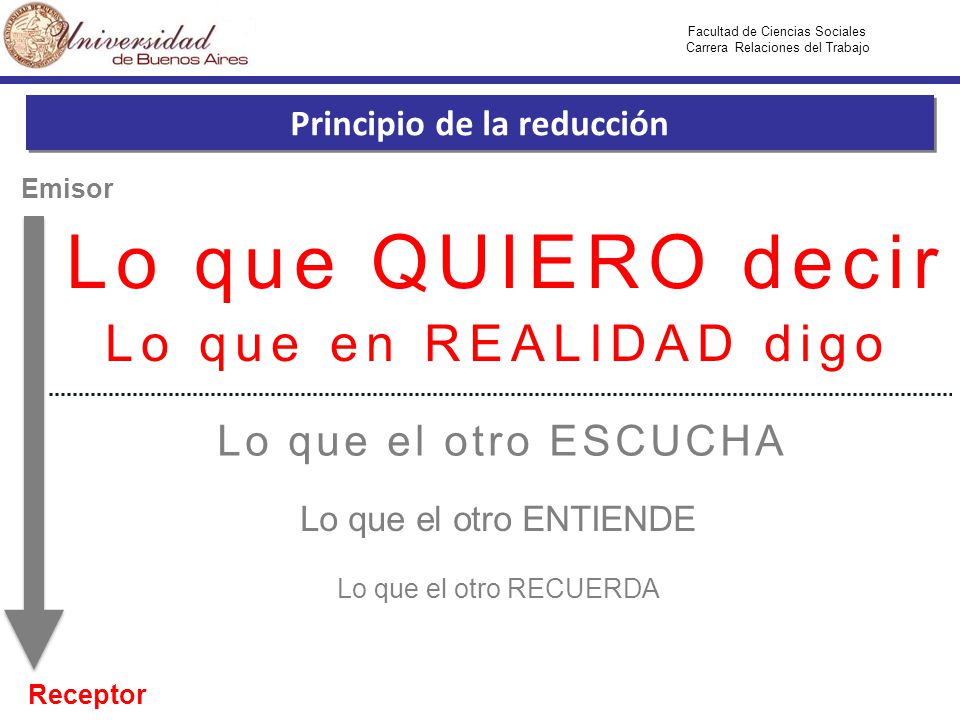 Universidad de Buenos Aires

Facultad de Ciencias Sociales
Carrera Relaciones del Trabajo

Principio de la reducción

Emisor

Lo que QUIERO decir

Lo que en REALIDAD digo

Lo que el otro ESCUCHA

Lo que el otro ENTIENDE

Lo que el otro RECUERDA

Receptor